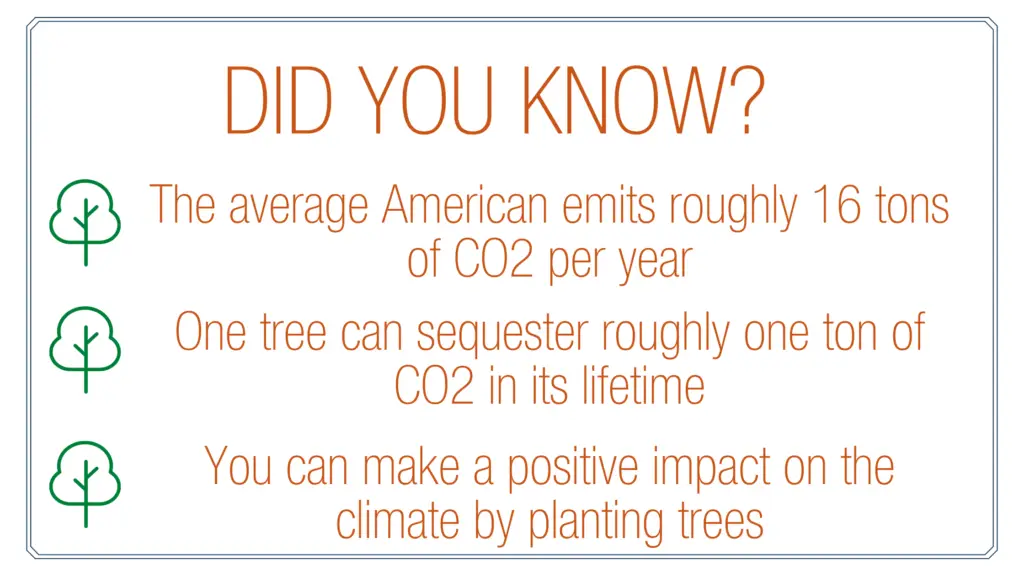 DID YOU KNOW?

The average American emits roughly 16 tons of CO2 per year

One tree can sequester roughly one ton of CO2 in its lifetime

You can make a positive impact on the climate by planting trees